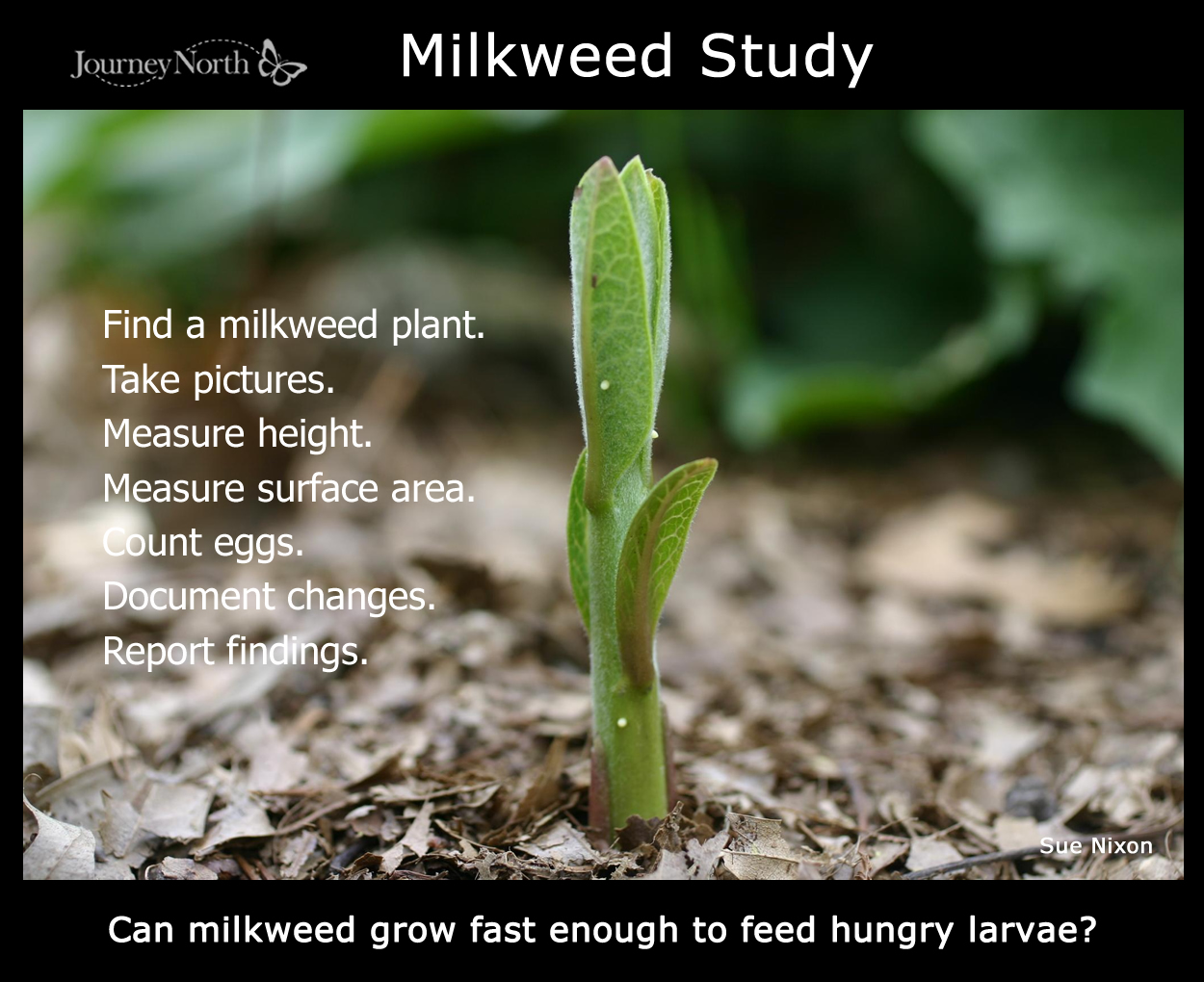 JourneyNorth

Milkweed Study

Find a milkweed plant.
Take pictures.
Measure height.
Measure surface area.
Count eggs.
Document changes.
Report findings.

Sue Nixon

Can milkweed grow fast enough to feed hungry larvae?